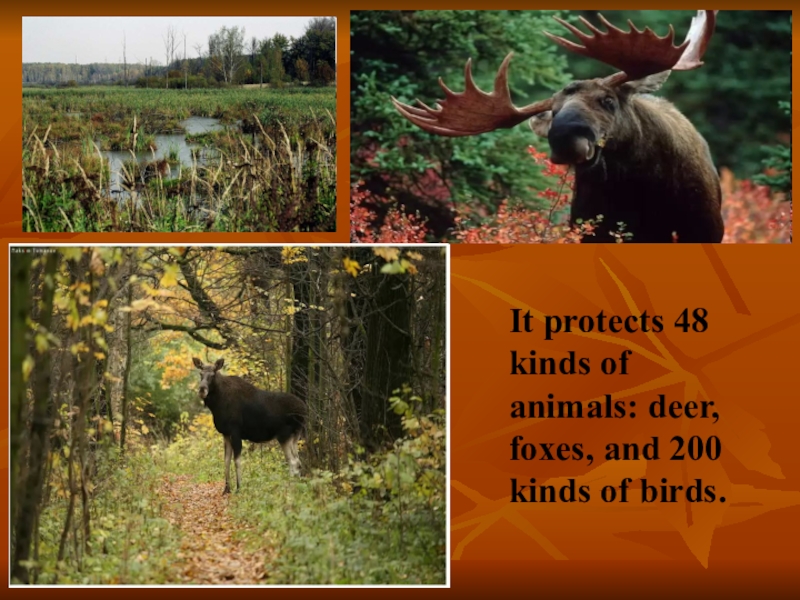 It protects 48 kinds of animals: deer, foxes, and 200 kinds of birds.